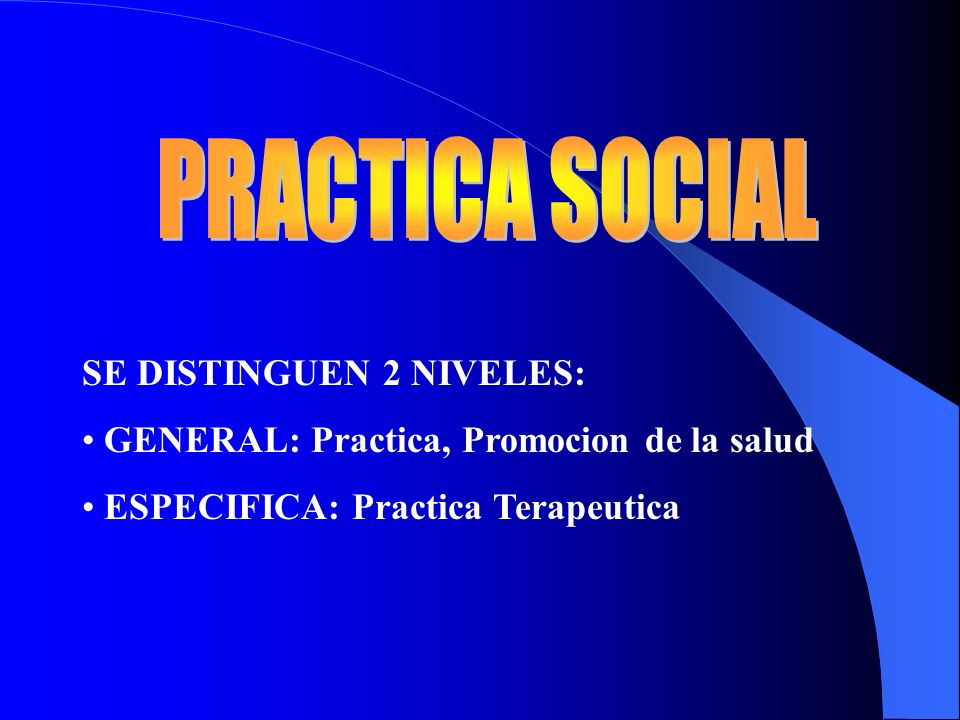 PRACTICA SOCIAL

SE DISTINGUEN 2 NIVELES:

• GENERAL: Practica, Promocion de la salud

• ESPECIFICA: Practica Terapeutica